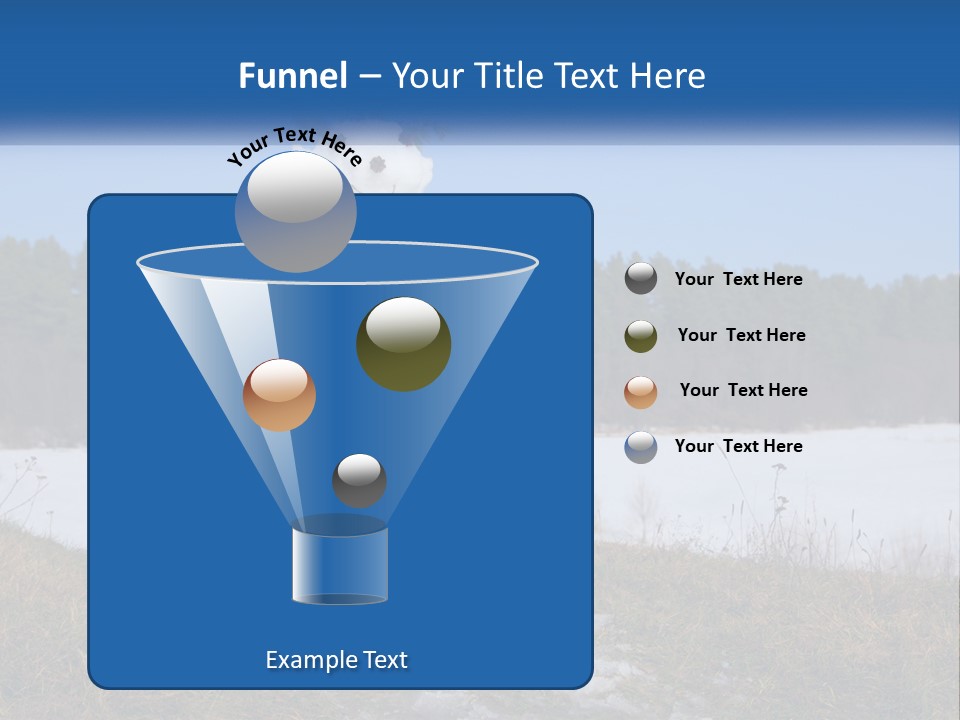 Funnel – Your Title Text Here

Your Text Here

Your Text Here

Your Text Here

Your Text Here

Your Text Here

Example Text